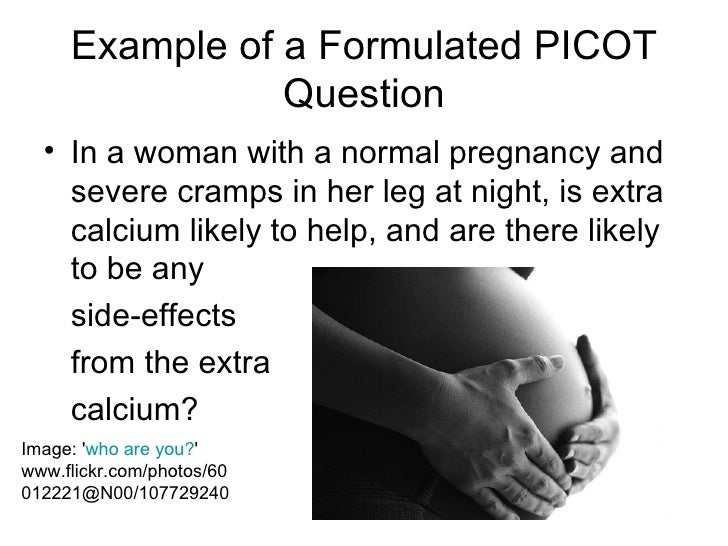 Example of a Formulated PICOT Question

• In a woman with a normal pregnancy and severe cramps in her leg at night, is extra calcium likely to help, and are there likely to be any side-effects from the extra calcium?

Image: 'who are you?' www.flickr.com/photos/60012221@N00/107729240